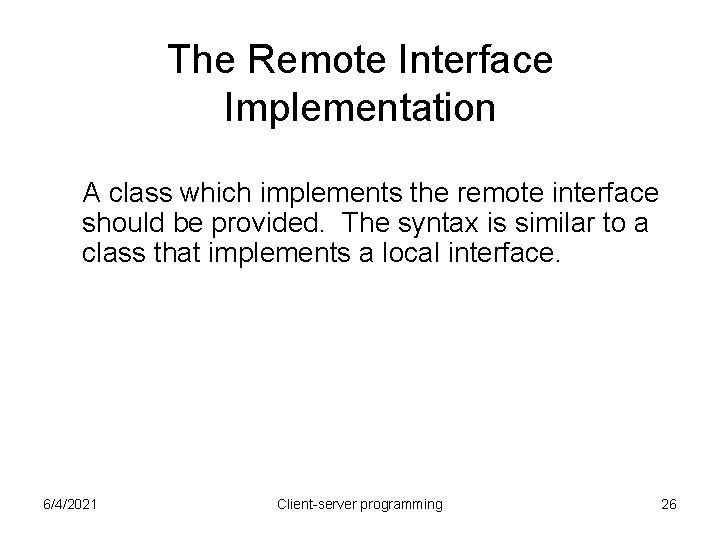 The Remote Interface Implementation

A class which implements the remote interface should be provided. The syntax is similar to a class that implements a local interface.

6/4/2021 Client-server programming 26